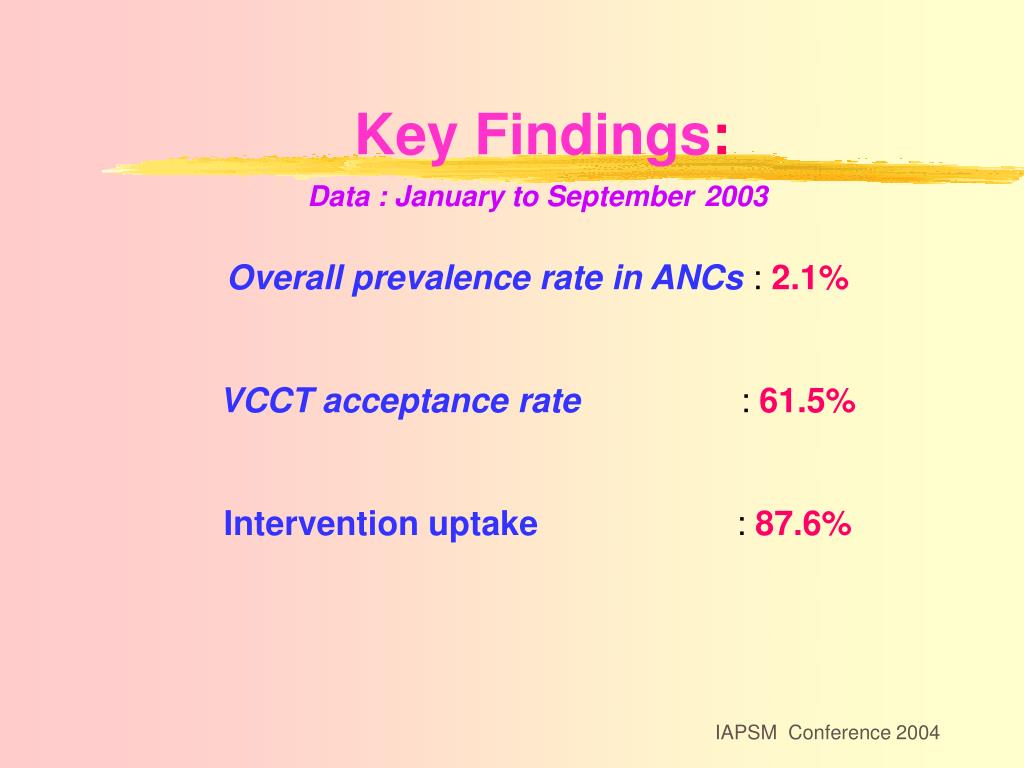 Key Findings:

Data : January to September 2003

Overall prevalence rate in ANCs : 2.1%

VCCT acceptance rate : 61.5%

Intervention uptake : 87.6%

IAPSM Conference 2004